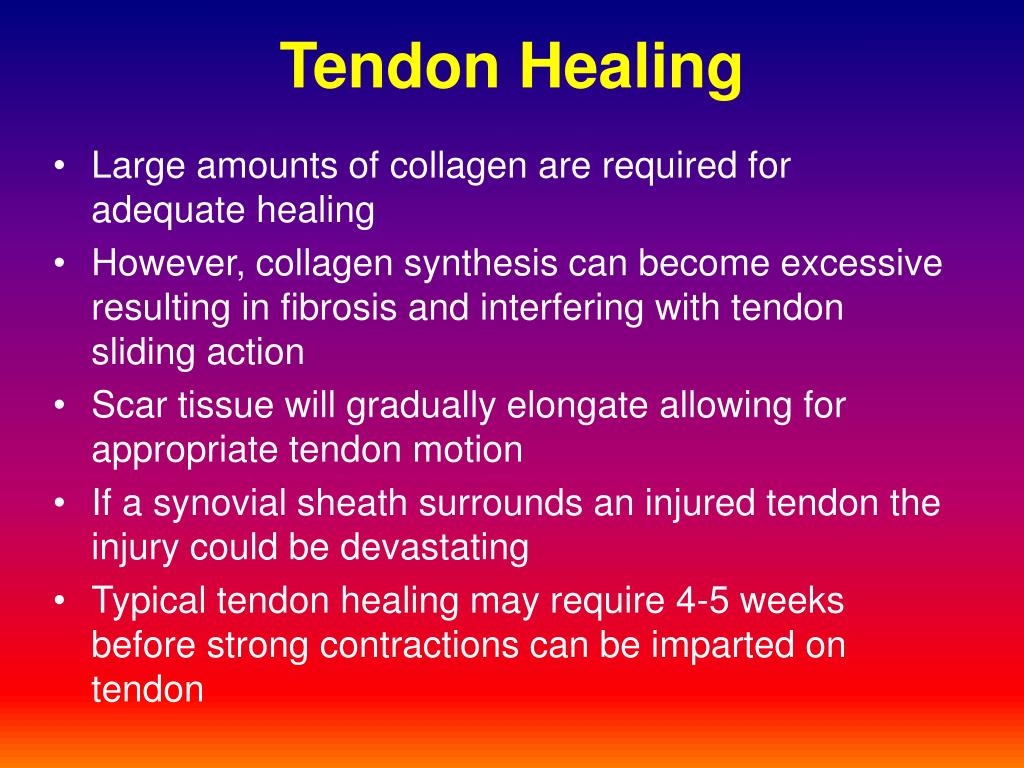 Tendon Healing

• Large amounts of collagen are required for adequate healing
• However, collagen synthesis can become excessive resulting in fibrosis and interfering with tendon sliding action
• Scar tissue will gradually elongate allowing for appropriate tendon motion
• If a synovial sheath surrounds an injured tendon the injury could be devastating
• Typical tendon healing may require 4-5 weeks before strong contractions can be imparted on tendon